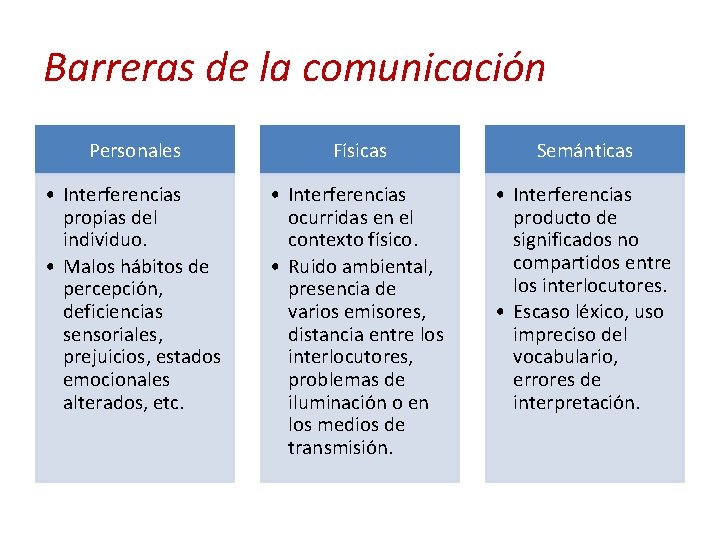 Barreras de la comunicación

Personales

• Interferencias propias del individuo.
• Malos hábitos de percepción, deficiencias sensoriales, prejuicios, estados emocionales alterados, etc.

Físicas

• Interferencias ocurridas en el contexto físico.
• Ruido ambiental, presencia de varios emisores, distancia entre los interlocutores, problemas de iluminación o en los medios de transmisión.

Semánticas

• Interferencias producto de significados no compartidos entre los interlocutores.
• Escaso léxico, uso impreciso del vocabulario, errores de interpretación.